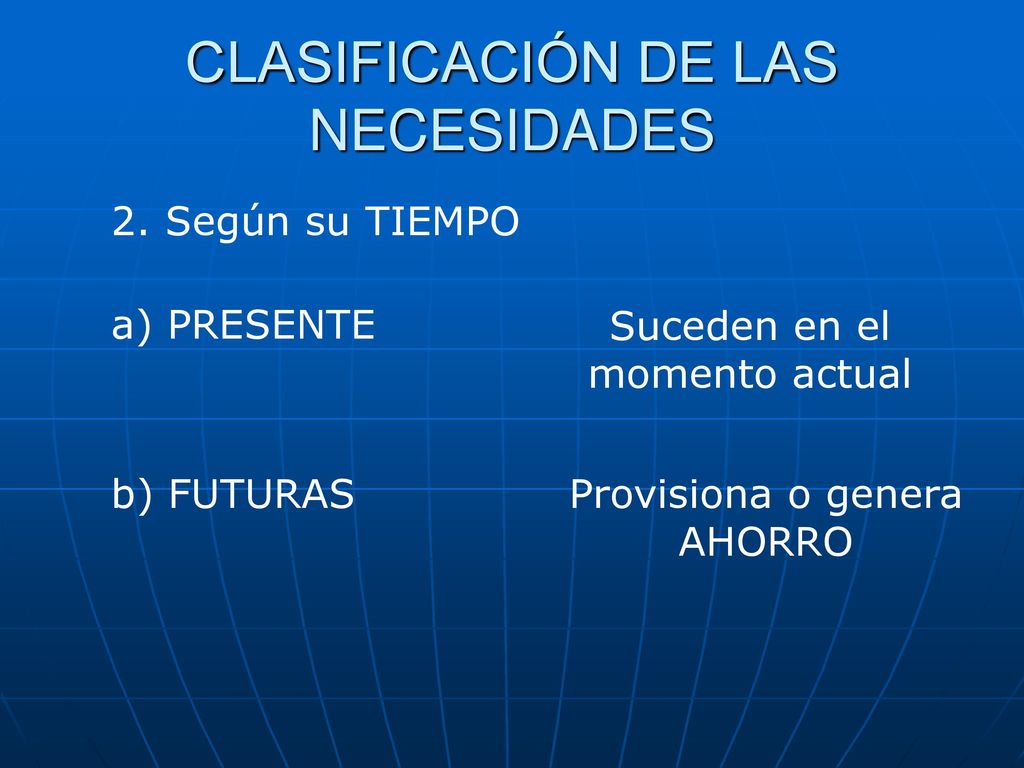 CLASIFICACIÓN DE LAS NECESIDADES

2. Según su TIEMPO

a) PRESENTE

Suceden en el momento actual

b) FUTURAS

Provisiona o genera AHORRO